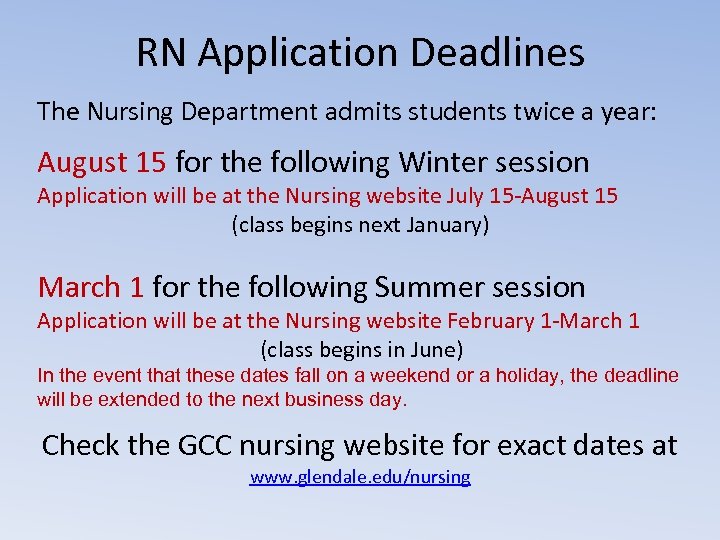 RN Application Deadlines

The Nursing Department admits students twice a year:

August 15 for the following Winter session
Application will be at the Nursing website July 15-August 15
(class begins next January)

March 1 for the following Summer session
Application will be at the Nursing website February 1-March 1
(class begins in June)
In the event that these dates fall on a weekend or a holiday, the deadline will be extended to the next business day.

Check the GCC nursing website for exact dates at
www.glendale.edu/nursing